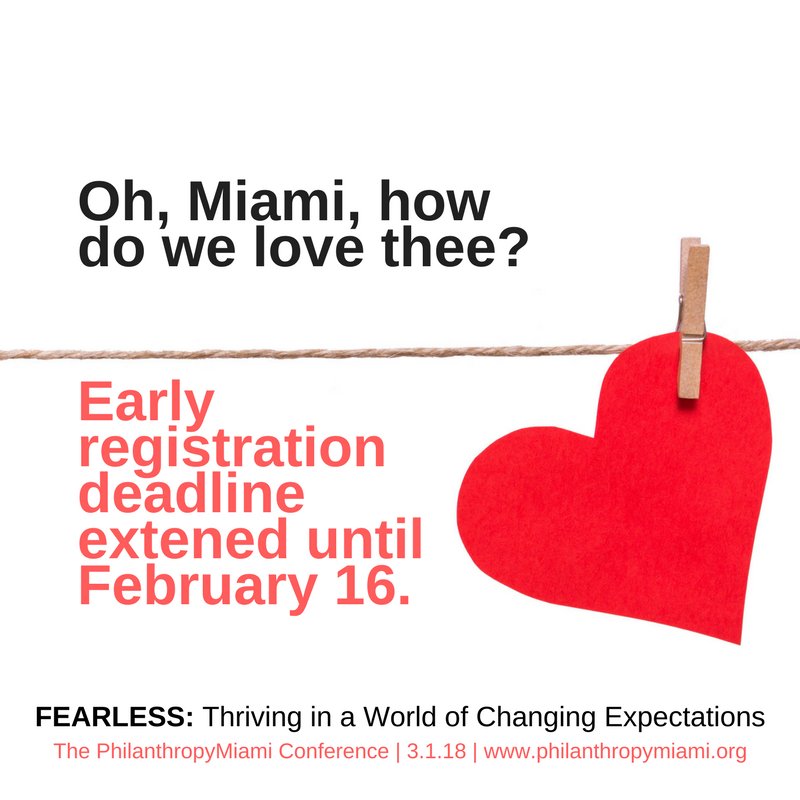 Oh, Miami, how do we love thee?

Early registration deadline extened until February 16.

FEARLESS: Thriving in a World of Changing Expectations

The PhilanthropyMiami Conference | 3.1.18 | www.philanthropymiami.org